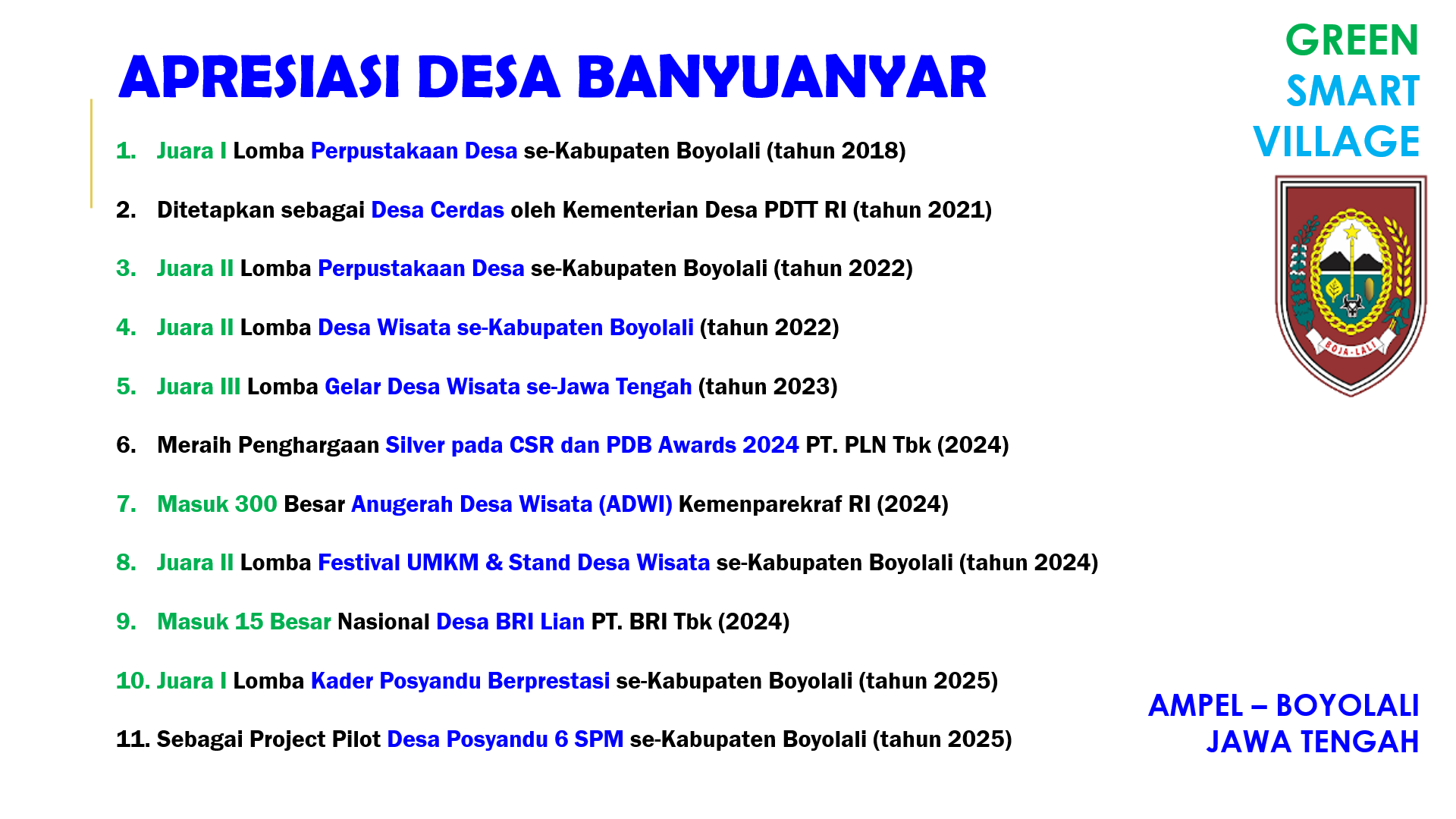 APRESIASI DESA BANYUANYAR

GREEN
SMART
VILLAGE

BOJA-LALI

1. Juara I Lomba Perpustakaan Desa se-Kabupaten Boyolali (tahun 2018)

2. Ditetapkan sebagai Desa Cerdas oleh Kementerian Desa PDTT RI (tahun 2021)

3. Juara II Lomba Perpustakaan Desa se-Kabupaten Boyolali (tahun 2022)

4. Juara II Lomba Desa Wisata se-Kabupaten Boyolali (tahun 2022)

5. Juara III Lomba Gelar Desa Wisata se-Jawa Tengah (tahun 2023)

6. Meraih Penghargaan Silver pada CSR dan PDB Awards 2024 PT. PLN Tbk (2024)

7. Masuk 300 Besar Anugerah Desa Wisata (ADWI) Kemenparekraf RI (2024)

8. Juara II Lomba Festival UMKM & Stand Desa Wisata se-Kabupaten Boyolali (tahun 2024)

9. Masuk 15 Besar Nasional Desa BRI Lian PT. BRI Tbk (2024)

10. Juara I Lomba Kader Posyandu Berprestasi se-Kabupaten Boyolali (tahun 2025)

11. Sebagai Project Pilot Desa Posyandu 6 SPM se-Kabupaten Boyolali (tahun 2025)

AMPEL – BOYOLALI
JAWA TENGAH